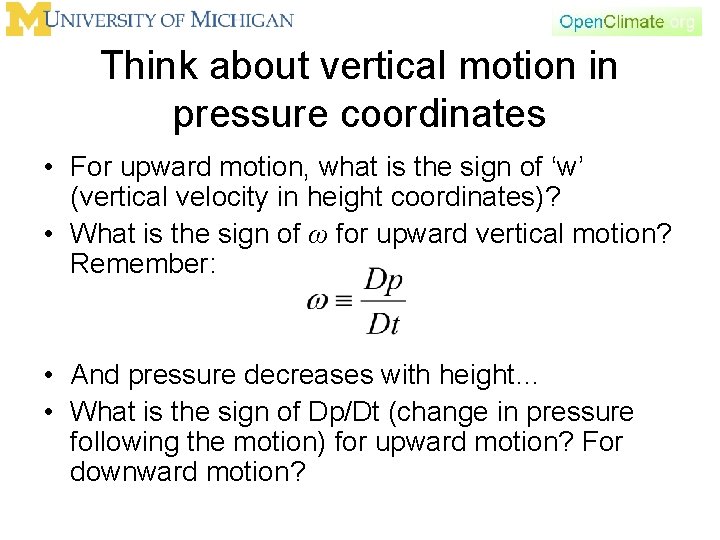 M UNIVERSITY OF MICHIGAN

OpenClimate.org

Think about vertical motion in pressure coordinates

• For upward motion, what is the sign of ‘w’ (vertical velocity in height coordinates)?
• What is the sign of $\omega$ for upward vertical motion? Remember:

$\omega \equiv \frac{Dp}{Dt}$

• And pressure decreases with height…
• What is the sign of Dp/Dt (change in pressure following the motion) for upward motion? For downward motion?